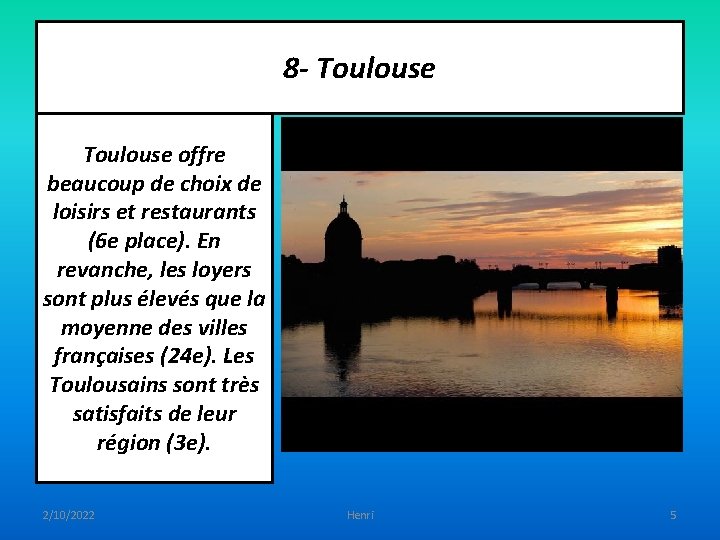 8- Toulouse

Toulouse offre beaucoup de choix de loisirs et restaurants (6e place). En revanche, les loyers sont plus élevés que la moyenne des villes françaises (24e). Les Toulousains sont très satisfaits de leur région (3e).

2/10/2022

Henri

5